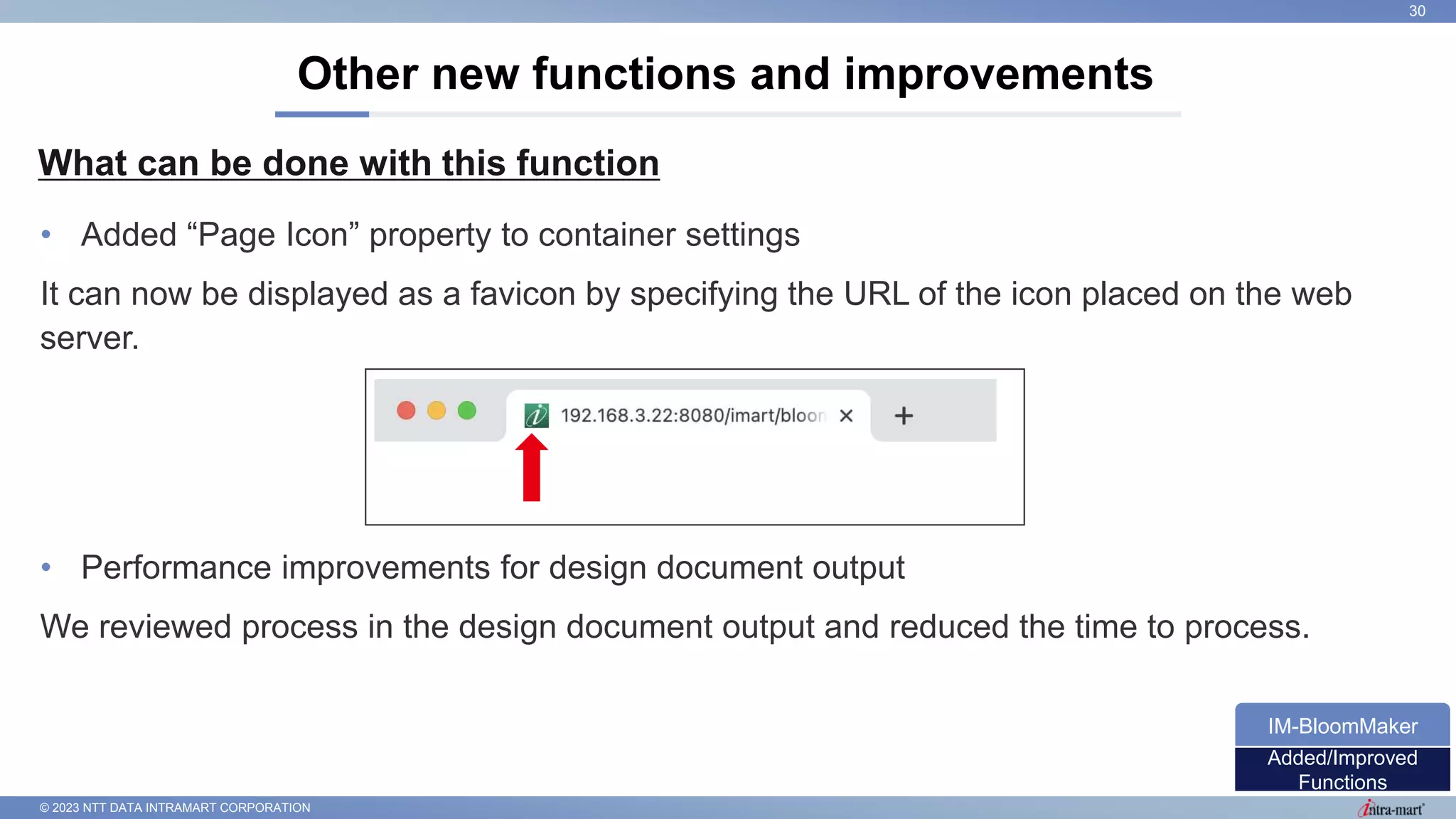 30

Other new functions and improvements

What can be done with this function

• Added “Page Icon” property to container settings

It can now be displayed as a favicon by specifying the URL of the icon placed on the web server.

192.168.3.22:8080/imart/bloor ×   +

• Performance improvements for design document output

We reviewed process in the design document output and reduced the time to process.

IM-BloomMaker

Added/Improved Functions

© 2023 NTT DATA INTRAMART CORPORATION

intra-mart